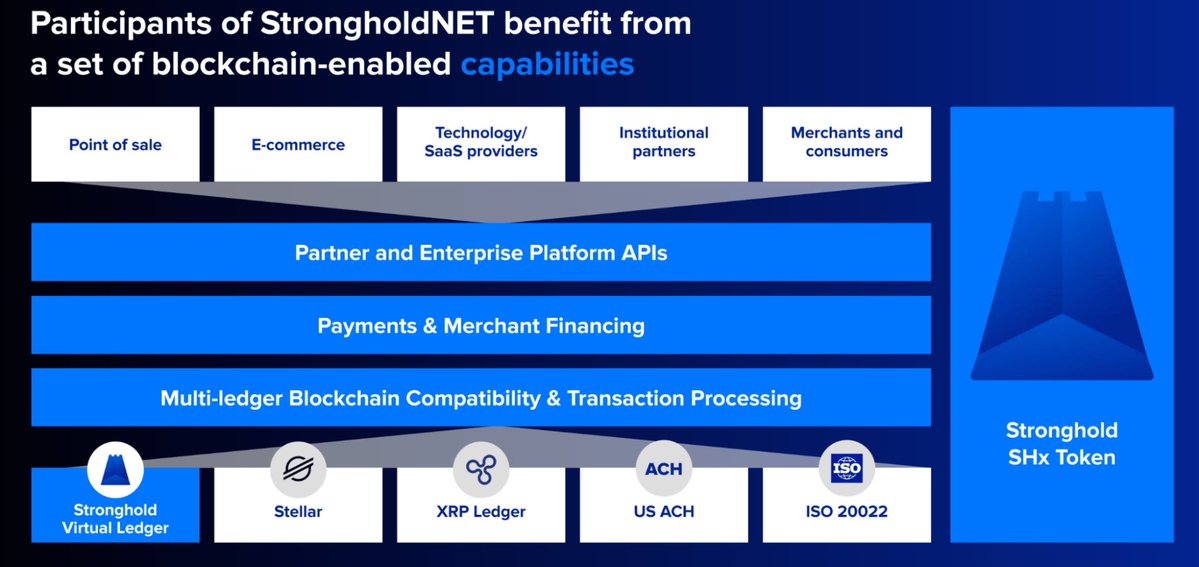 Participants of StrongholdNET benefit from a set of blockchain-enabled capabilities

Point of sale

E-commerce

Technology/ SaaS providers

Institutional partners

Merchants and consumers

Partner and Enterprise Platform APIs

Payments & Merchant Financing

Multi-ledger Blockchain Compatibility & Transaction Processing

Stronghold Virtual Ledger

Stellar

XRP Ledger

ACH

US ACH

ISO

ISO 20022

Stronghold SHx Token